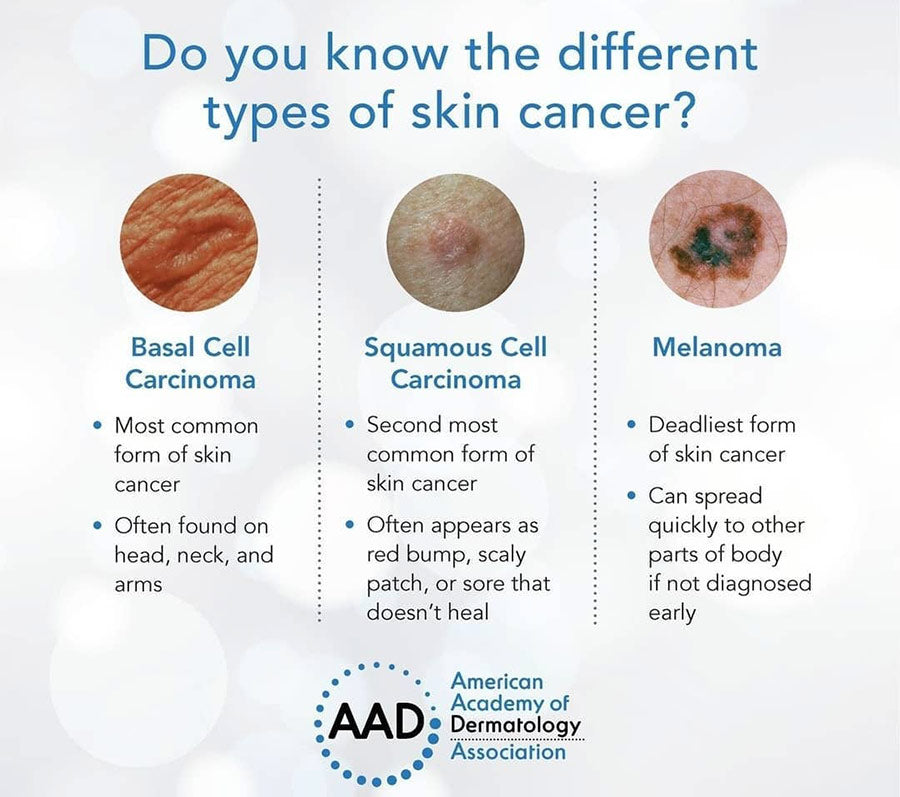 Do you know the different types of skin cancer?

Basal Cell Carcinoma

• Most common form of skin cancer

• Often found on head, neck, and arms

Squamous Cell Carcinoma

• Second most common form of skin cancer

• Often appears as red bump, scaly patch, or sore that doesn't heal

Melanoma

• Deadliest form of skin cancer

• Can spread quickly to other parts of body if not diagnosed early

AAD American Academy of Dermatology Association